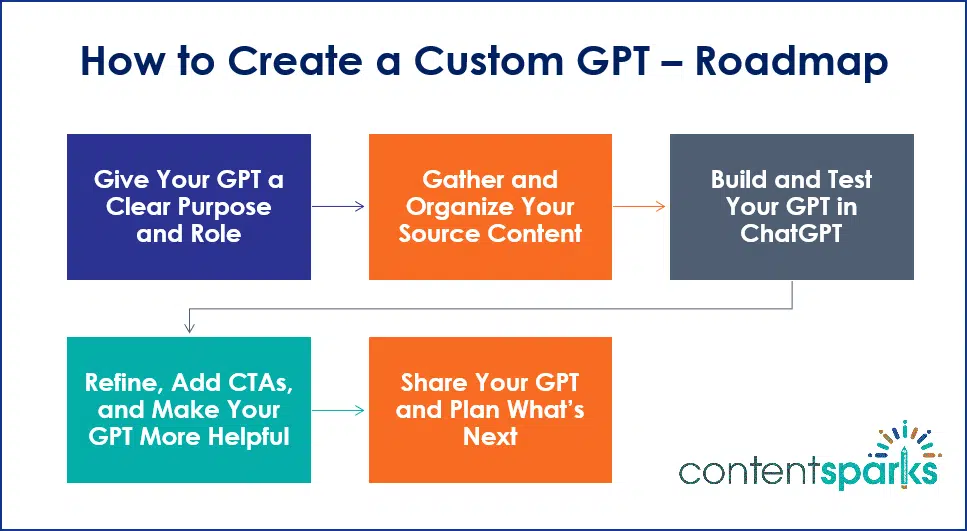 How to Create a Custom GPT – Roadmap

Give Your GPT a Clear Purpose and Role

Gather and Organize Your Source Content

Build and Test Your GPT in ChatGPT

Refine, Add CTAs, and Make Your GPT More Helpful

Share Your GPT and Plan What's Next

contentsparks